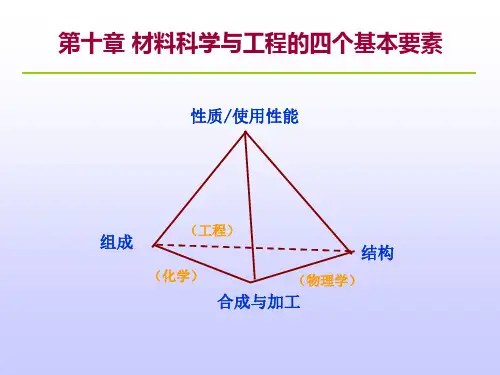 第十章 材料科学与工程的四个基本要素

性质/使用性能

（工程）

组成

结构

（化学）

（物理学）

合成与加工